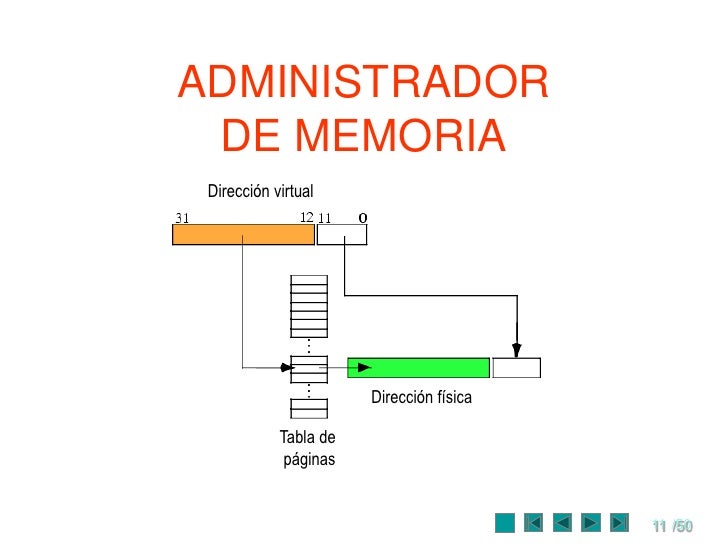 ADMINISTRADOR DE MEMORIA

Dirección virtual

31

12

11

0

Dirección física

Tabla de páginas

11 /50